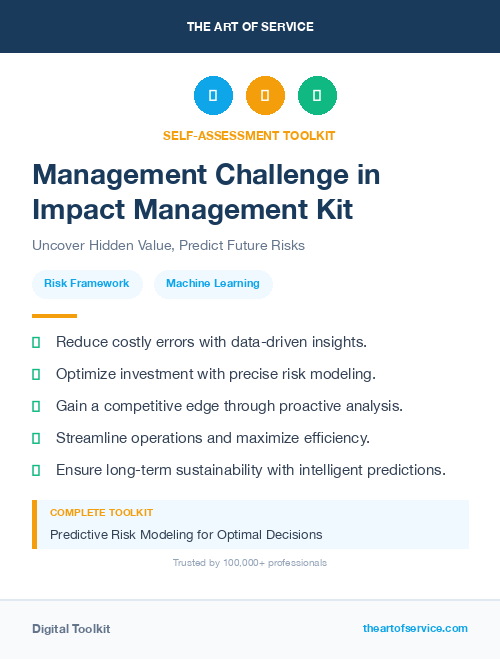 THE ART OF SERVICE

SELF-ASSESSMENT TOOLKIT

Management Challenge in Impact Management Kit

Uncover Hidden Value, Predict Future Risks

Risk Framework

Machine Learning

Reduce costly errors with data-driven insights.

Optimize investment with precise risk modeling.

Gain a competitive edge through proactive analysis.

Streamline operations and maximize efficiency.

Ensure long-term sustainability with intelligent predictions.

COMPLETE TOOLKIT

Predictive Risk Modeling for Optimal Decisions

Trusted by 100,000+ professionals

Digital Toolkit

theartofservice.com